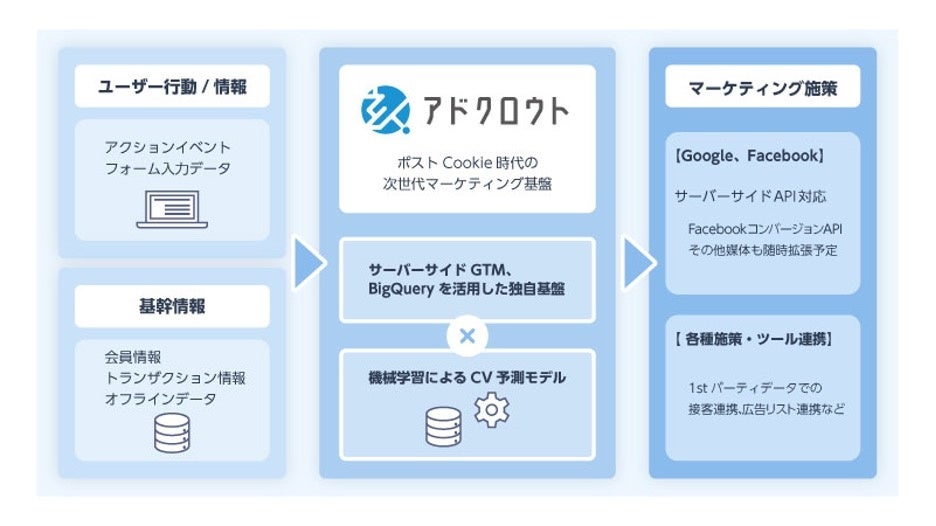 ユーザー行動 / 情報

アクションイベント
フォーム入力データ

基幹情報

会員情報
トランザクション情報
オフラインデータ

アドクロウト

ポスト Cookie 時代の
次世代マーケティング基盤

サーバーサイド GTM、
BigQuery を活用した独自基盤

×

機械学習による CV 予測モデル

マーケティング施策

【Google、Facebook】

サーバーサイドAPI対応

FacebookコンバージョンAPI
その他媒体も随時拡張予定

【 各種施策・ツール連携】

1st パーティデータでの
接客連携､広告リスト連携など